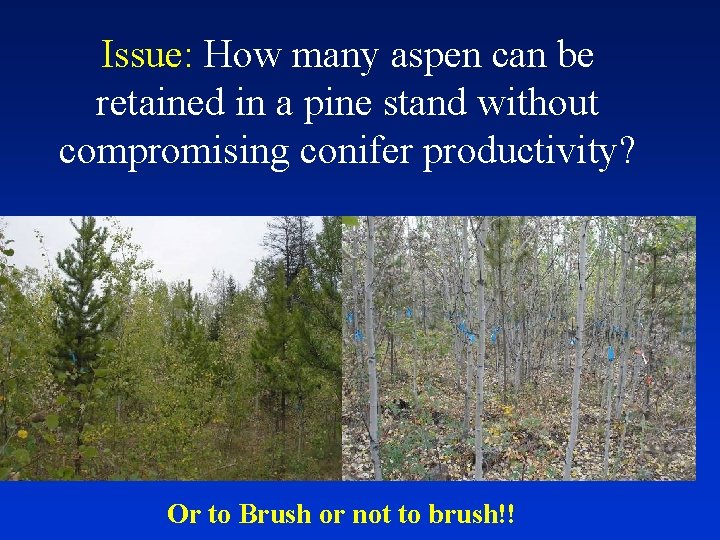 Issue: How many aspen can be retained in a pine stand without compromising conifer productivity?

Or to Brush or not to brush!!